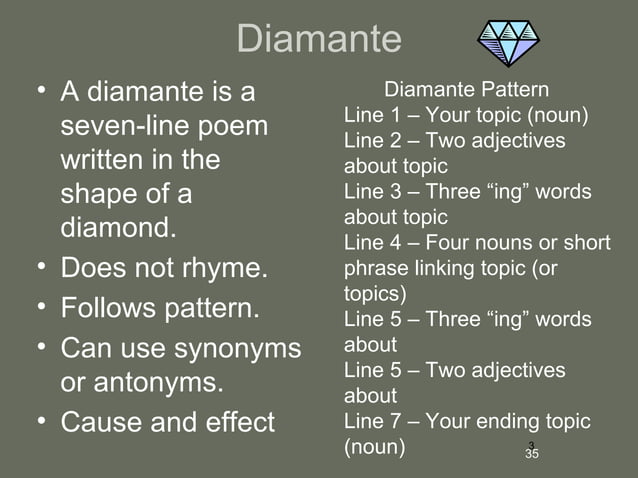 Diamante

• A diamante is a seven-line poem written in the shape of a diamond.
• Does not rhyme.
• Follows pattern.
• Can use synonyms or antonyms.
• Cause and effect

Diamante Pattern
Line 1 – Your topic (noun)
Line 2 – Two adjectives about topic
Line 3 – Three “ing” words about topic
Line 4 – Four nouns or short phrase linking topic (or topics)
Line 5 – Three “ing” words about
Line 5 – Two adjectives about
Line 7 – Your ending topic (noun)

3
35